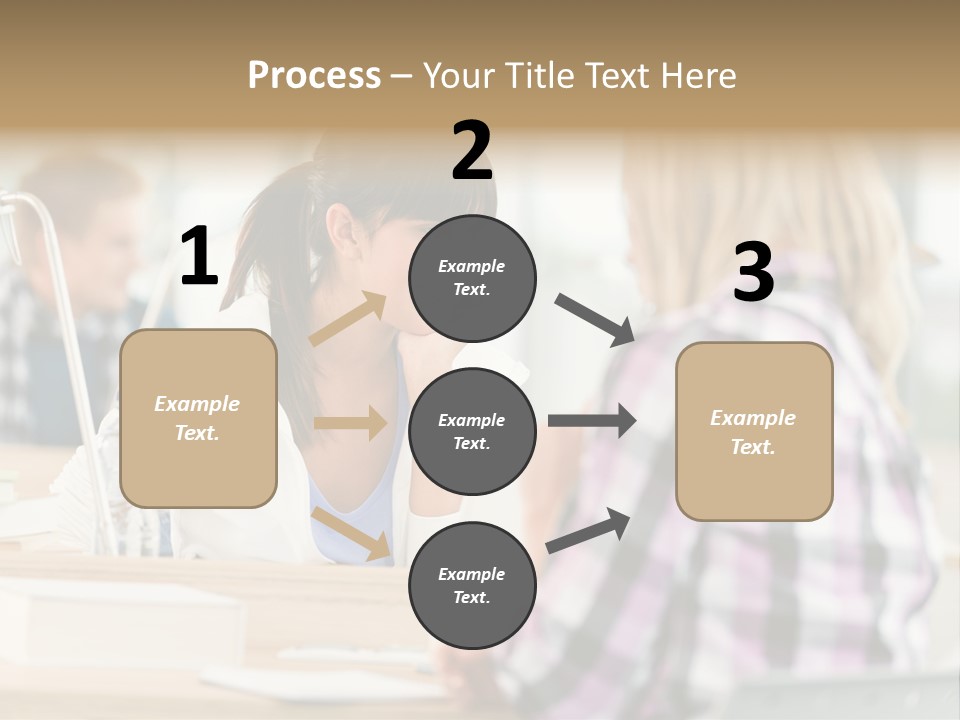 Process – Your Title Text Here

1

Example Text.

2

Example Text.

Example Text.

Example Text.

3

Example Text.